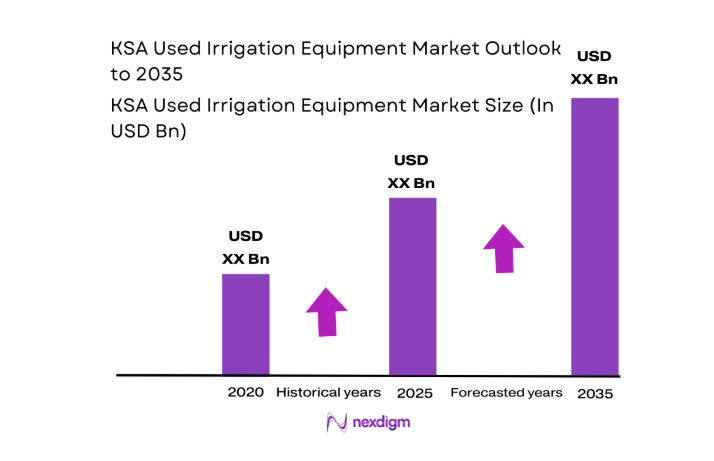 KSA Used Irrigation Equipment Market Outlook to 2035

KSA Used Irrigation Equipment Market Size (In USD Bn)

USD XX Bn

USD XX Bn

USD XX Bn

2020 Historical years 2025 Forecasted years 2035

nexdigm